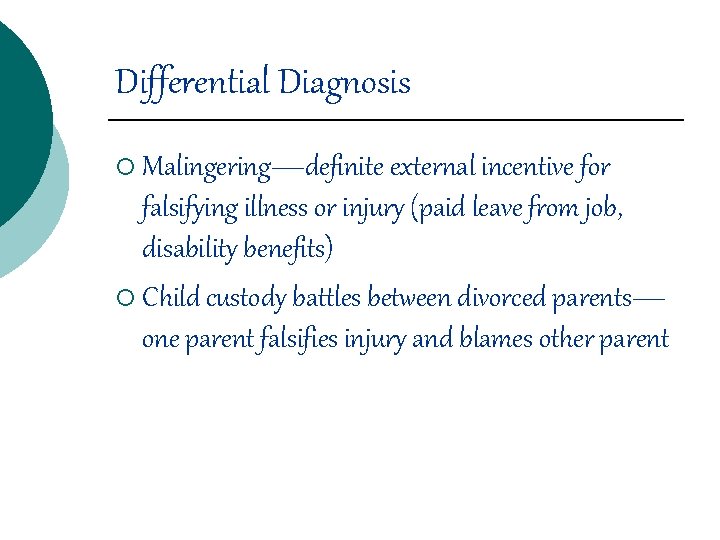 Differential Diagnosis

○ Malingering—definite external incentive for falsifying illness or injury (paid leave from job, disability benefits)

○ Child custody battles between divorced parents—one parent falsifies injury and blames other parent